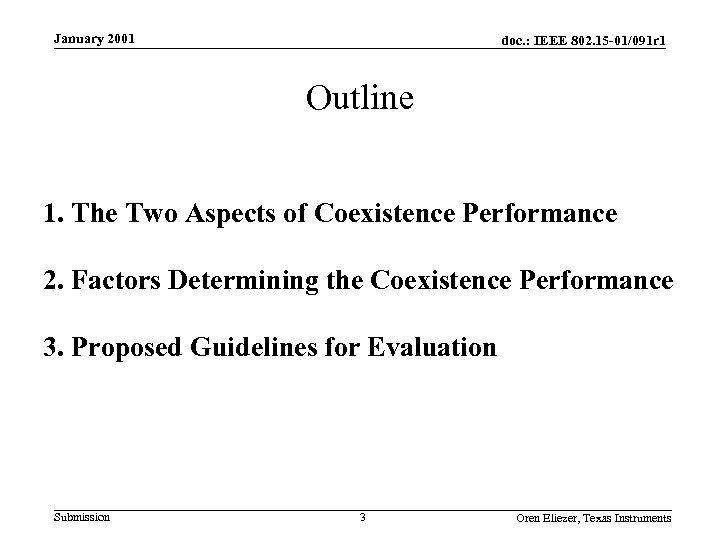 January 2001

doc.: IEEE 802.15-01/091r1

Outline

1. The Two Aspects of Coexistence Performance

2. Factors Determining the Coexistence Performance

3. Proposed Guidelines for Evaluation

Submission

3

Oren Eliezer, Texas Instruments